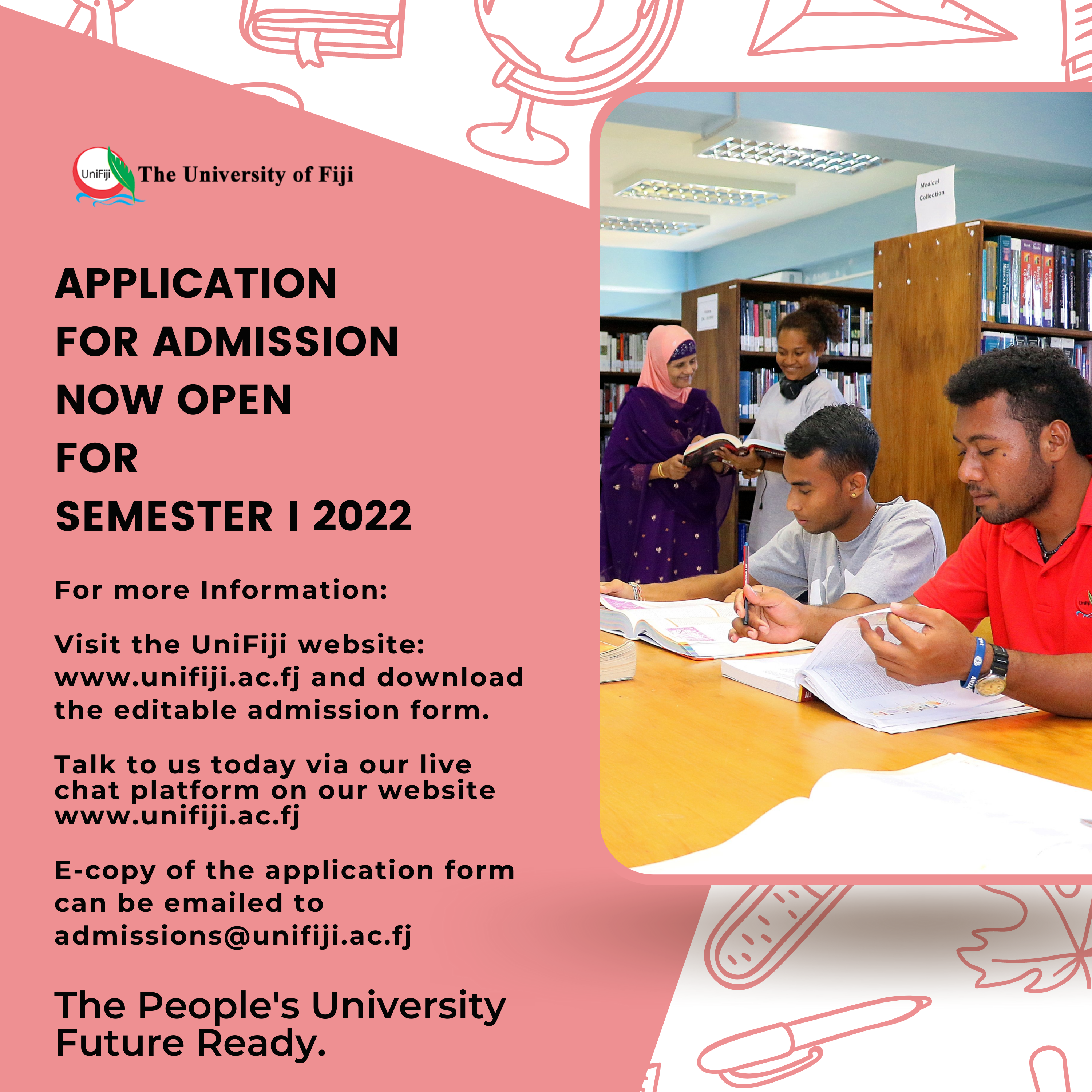 UniFiji The University of Fiji

APPLICATION FOR ADMISSION NOW OPEN FOR SEMESTER I 2022

For more Information:

Visit the UniFiji website: www.unifiji.ac.fj and download the editable admission form.

Talk to us today via our live chat platform on our website www.unifiji.ac.fj

E-copy of the application form can be emailed to admissions@unifiji.ac.fj

The People's University Future Ready.

Medical Collection